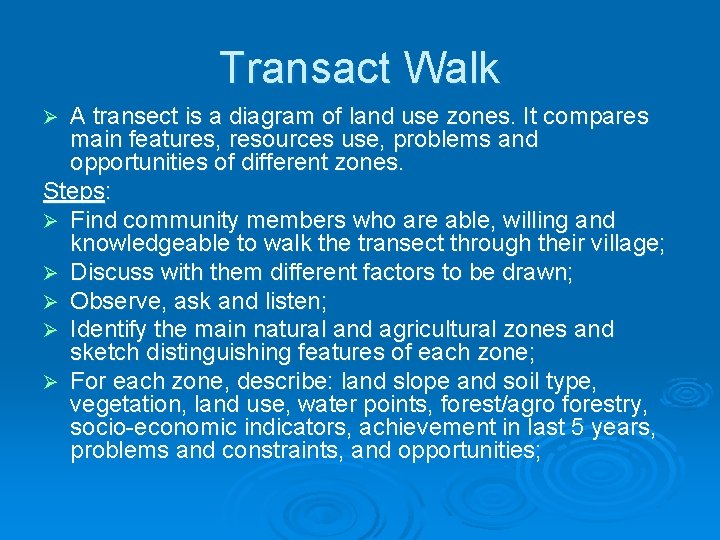 Transact Walk

➢ A transect is a diagram of land use zones. It compares main features, resources use, problems and opportunities of different zones.

Steps:

➢ Find community members who are able, willing and knowledgeable to walk the transect through their village;

➢ Discuss with them different factors to be drawn;

➢ Observe, ask and listen;

➢ Identify the main natural and agricultural zones and sketch distinguishing features of each zone;

➢ For each zone, describe: land slope and soil type, vegetation, land use, water points, forest/agro forestry, socio-economic indicators, achievement in last 5 years, problems and constraints, and opportunities;